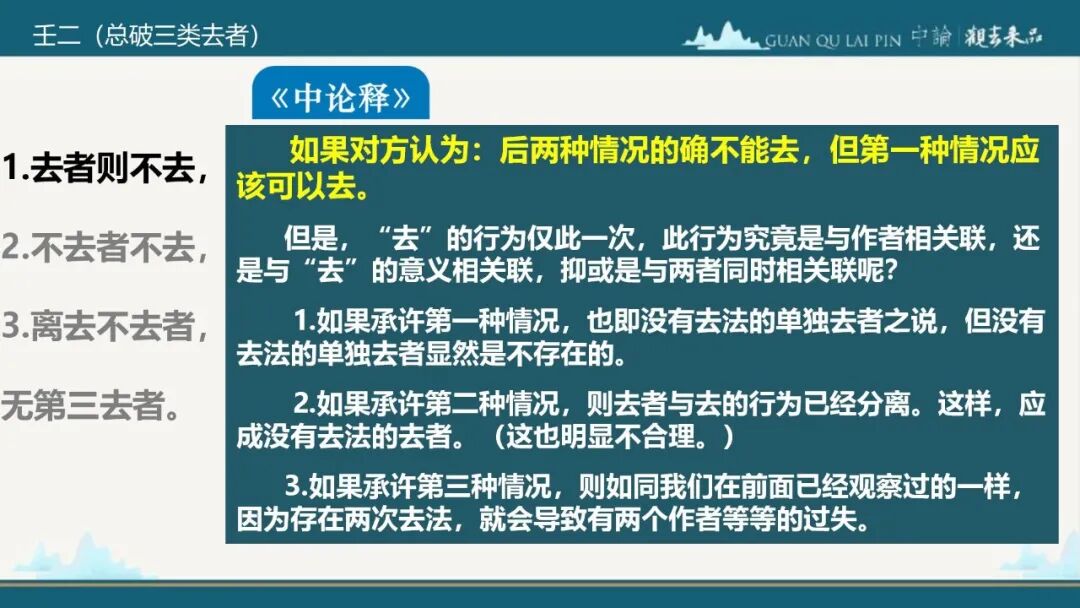 壬二（总破三类去者）

GUAN QU LAI PIN 中論 | 觀去來品

《中论释》

1.去者则不去，

2.不去者不去，

3.离去不去者，

无第三去者。

如果对方认为：后两种情况的确不能去，但第一种情况应该可以去。

但是，“去”的行为仅此一次，此行为究竟是与作者相关联，还是与“去”的意义相关联，抑或是与两者同时相关联呢？

1.如果承许第一种情况，也即没有去法的单独去者之说，但没有去法的单独去者显然是不存在的。

2.如果承许第二种情况，则去者与去的行为已经分离。这样，应成没有去法的去者。（这也明显不合理。）

3.如果承许第三种情况，则如同我们在前面已经观察过的一样，因为存在两次去法，就会导致有两个作者等等的过失。